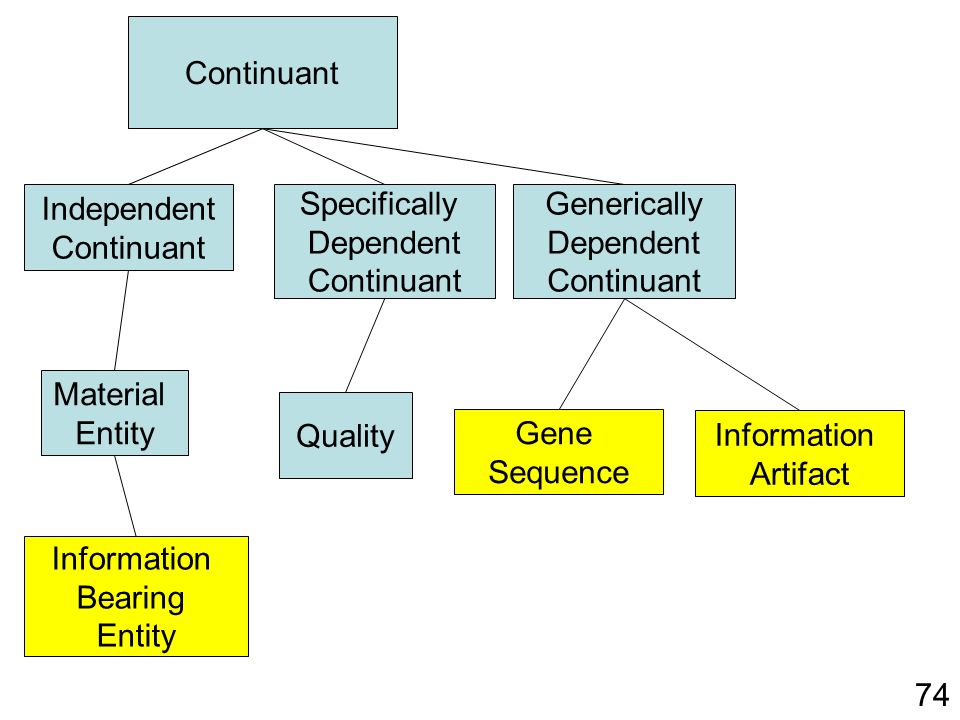 Continuant

Independent Continuant

Specifically Dependent Continuant

Generically Dependent Continuant

Material Entity

Quality

Gene Sequence

Information Artifact

Information Bearing Entity

74